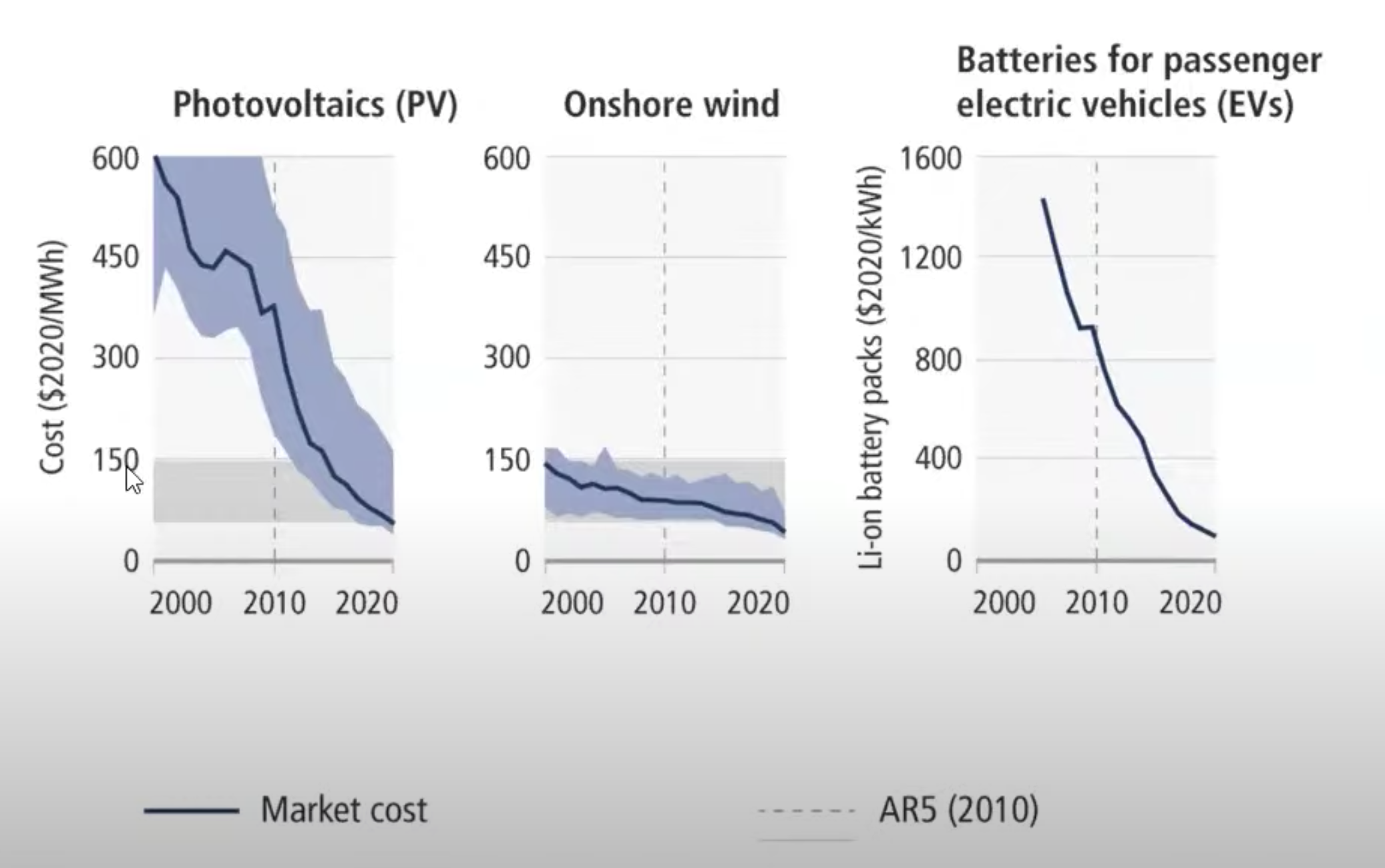 Photovoltaics (PV)

Cost ($2020/MWh)

600
450
300
150
0

2000 2010 2020

Onshore wind

600
450
300
150
0

2000 2010 2020

Batteries for passenger electric vehicles (EVs)

Li-on battery packs ($2020/kWh)

1600
1200
800
400
0

2000 2010 2020

Market cost

AR5 (2010)